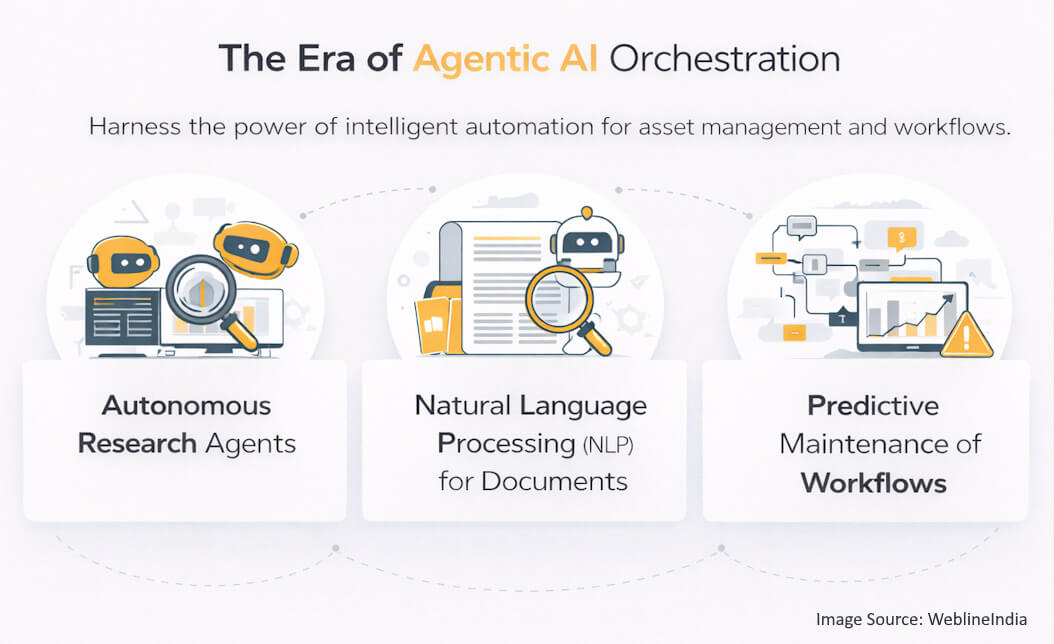 The Era of Agentic AI Orchestration

Harness the power of intelligent automation for asset management and workflows.

Autonomous Research Agents

Natural Language Processing (NLP) for Documents

Predictive Maintenance of Workflows

Image Source: WeblineIndia